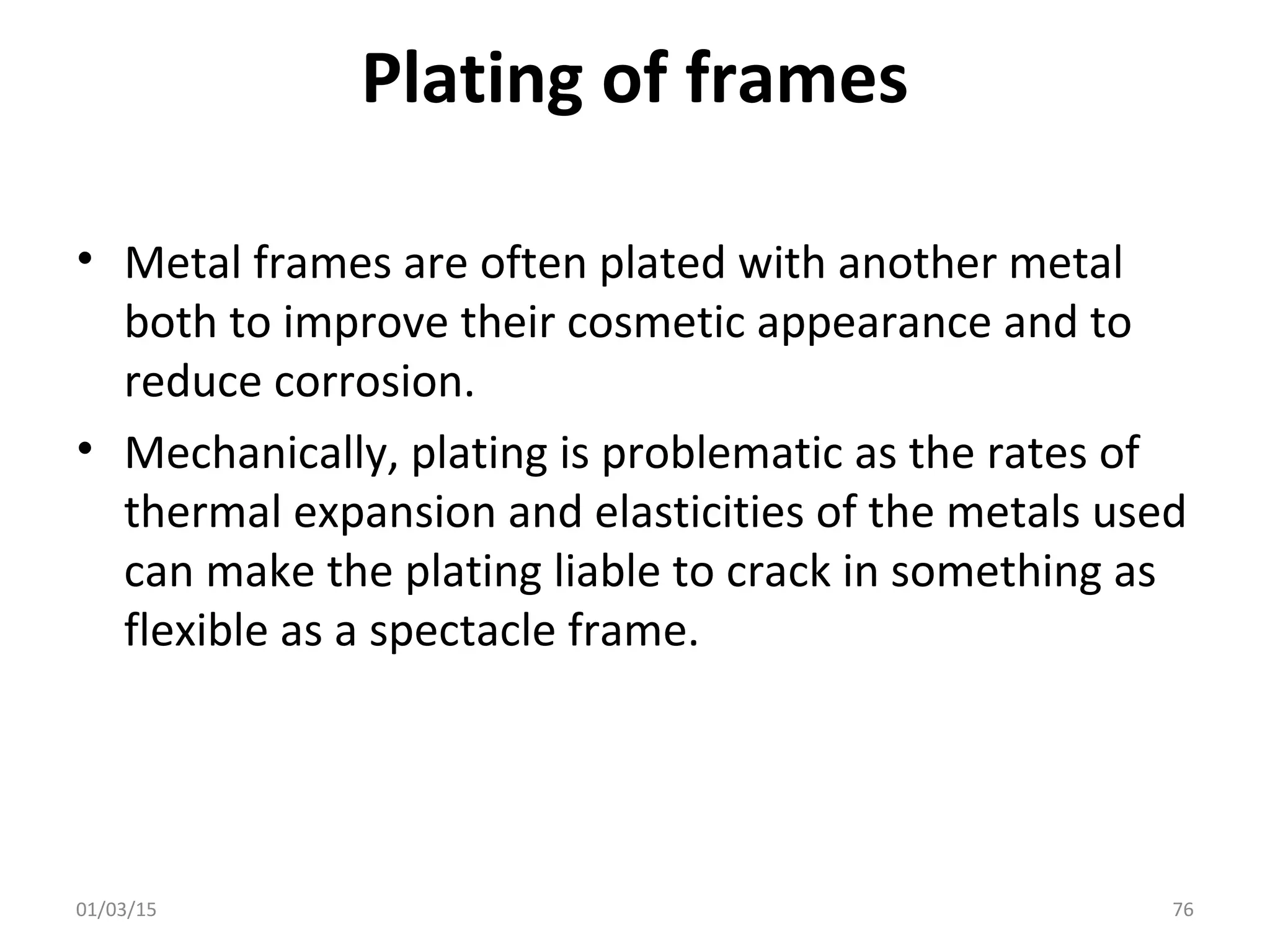 Plating of frames

• Metal frames are often plated with another metal both to improve their cosmetic appearance and to reduce corrosion.
• Mechanically, plating is problematic as the rates of thermal expansion and elasticities of the metals used can make the plating liable to crack in something as flexible as a spectacle frame.

01/03/15

76